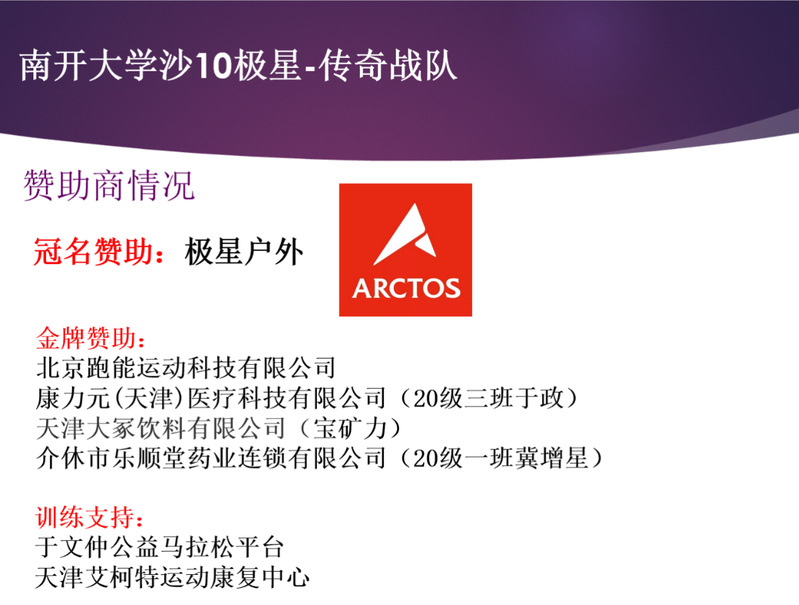 南开大学沙10极星-传奇战队

赞助商情况

冠名赞助：极星户外

ARCTOS

金牌赞助：
北京跑能运动科技有限公司
康力元(天津)医疗科技有限公司（20级三班于政）
天津大冢饮料有限公司（宝矿力）
介休市乐顺堂药业连锁有限公司（20级一班冀增星）

训练支持：
于文仲公益马拉松平台
天津艾柯特运动康复中心